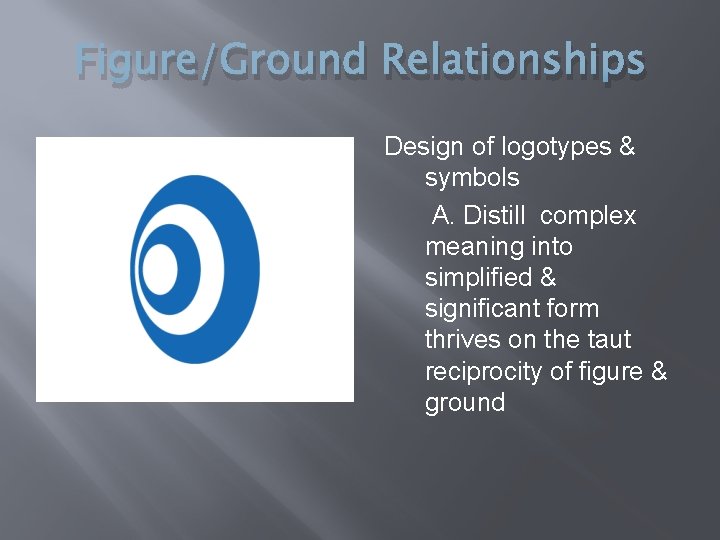 Figure/Ground Relationships

Design of logotypes & symbols

A. Distill complex meaning into simplified & significant form thrives on the taut reciprocity of figure & ground